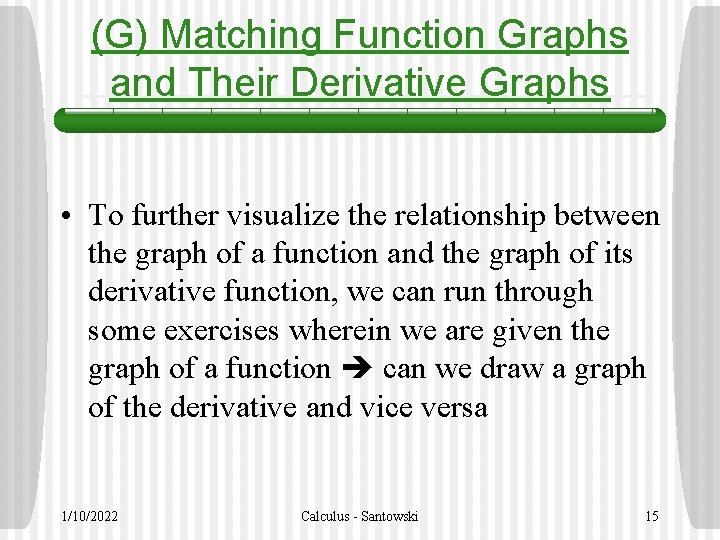 (G) Matching Function Graphs and Their Derivative Graphs

• To further visualize the relationship between the graph of a function and the graph of its derivative function, we can run through some exercises wherein we are given the graph of a function ➔ can we draw a graph of the derivative and vice versa

1/10/2022

Calculus - Santowski

15